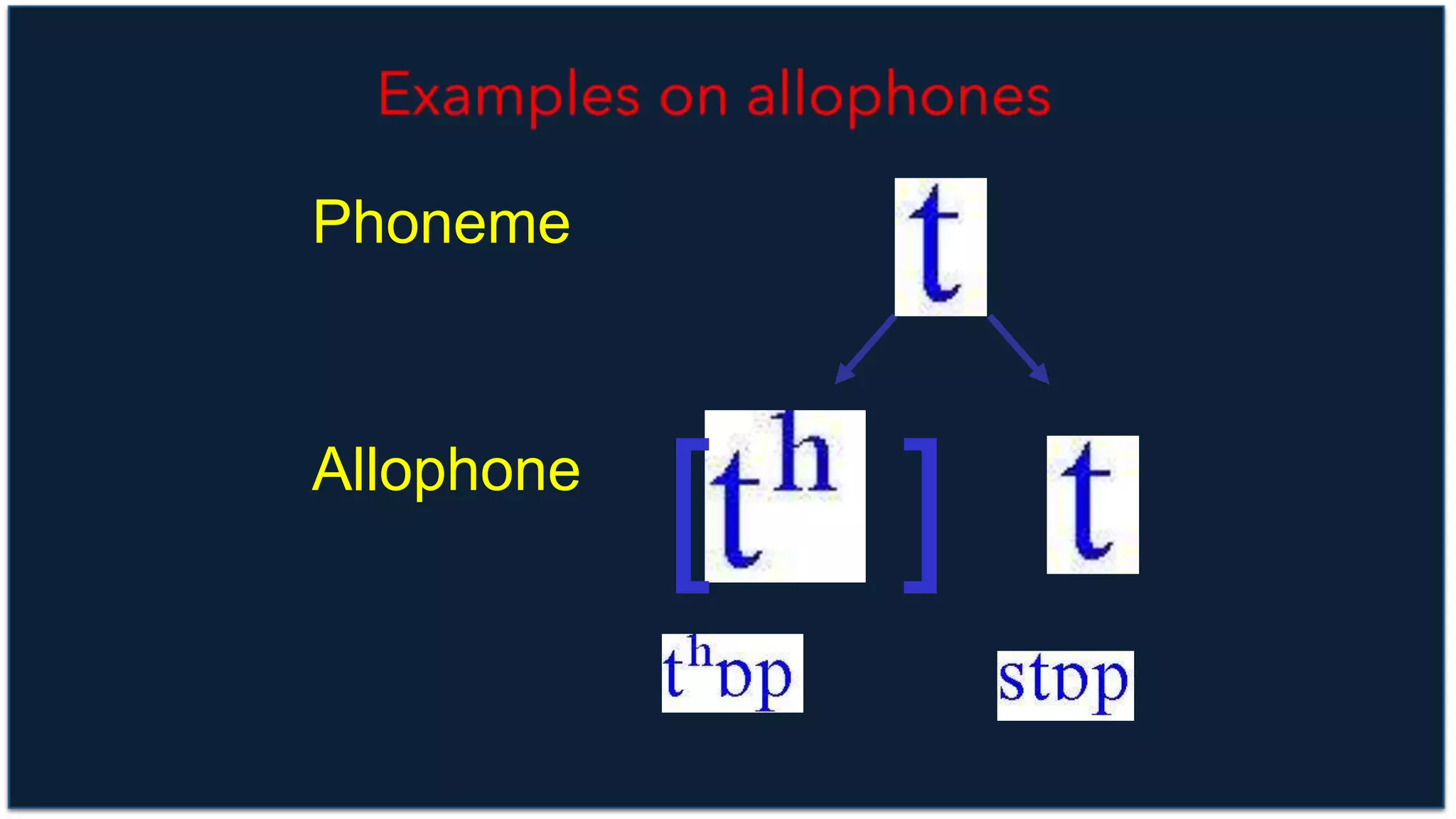 Examples on allophones

Phoneme

t

Allophone

[tʰ]

t

tʰɒp

stɒp